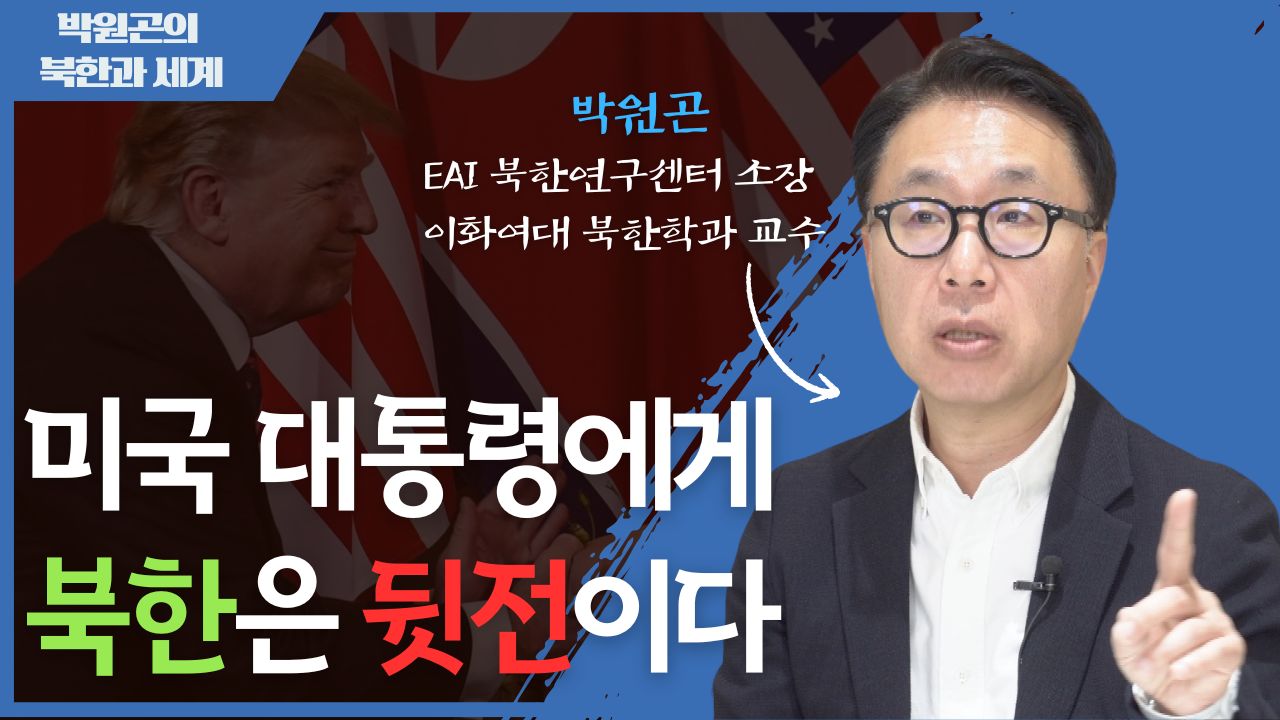 박원곤의 북한과 세계

박원곤

EAI 북한연구센터 소장
이화여대 북한학과 교수

미국 대통령에게
북한은 뒷전이다